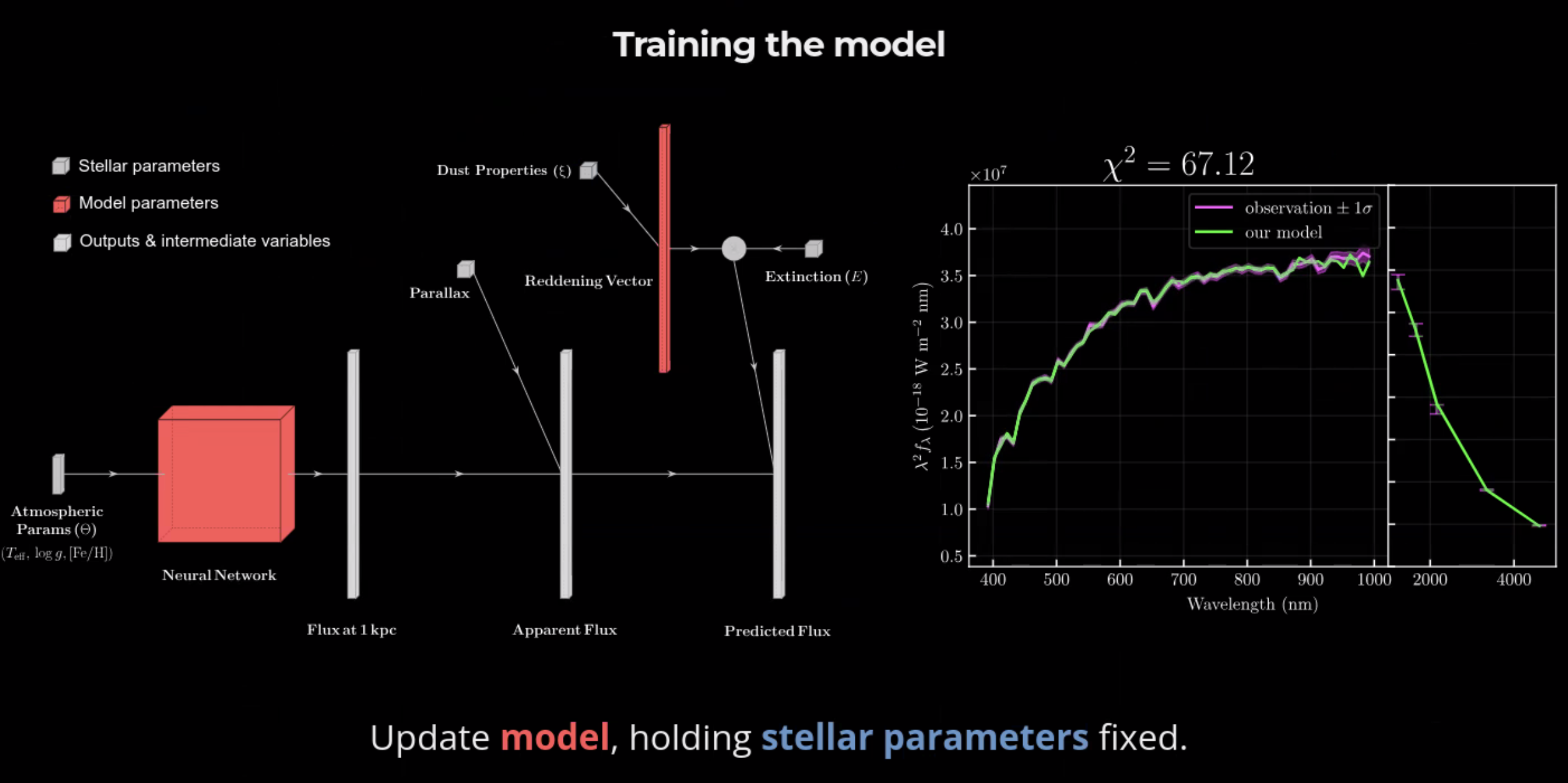 Training the model

Stellar parameters
Model parameters
Outputs & intermediate variables

Dust Properties ($\xi$)

Parallax

Reddening Vector

Extinction ($E$)

Atmospheric Params ($\Theta$)
($T_{\rm eff}$, $\log g$, [Fe/H])

Neural Network

Flux at 1 kpc

Apparent Flux

Predicted Flux

$\chi^2 = 67.12$

$\times 10^7$

observation $\pm 1\sigma$
our model

$\lambda^2 f_\lambda$ ($10^{-18}$ W m$^{-2}$ nm)

4.0
3.5
3.0
2.5
2.0
1.5
1.0
0.5

400 500 600 700 800 900 1000 2000 4000

Wavelength (nm)

Update model, holding stellar parameters fixed.